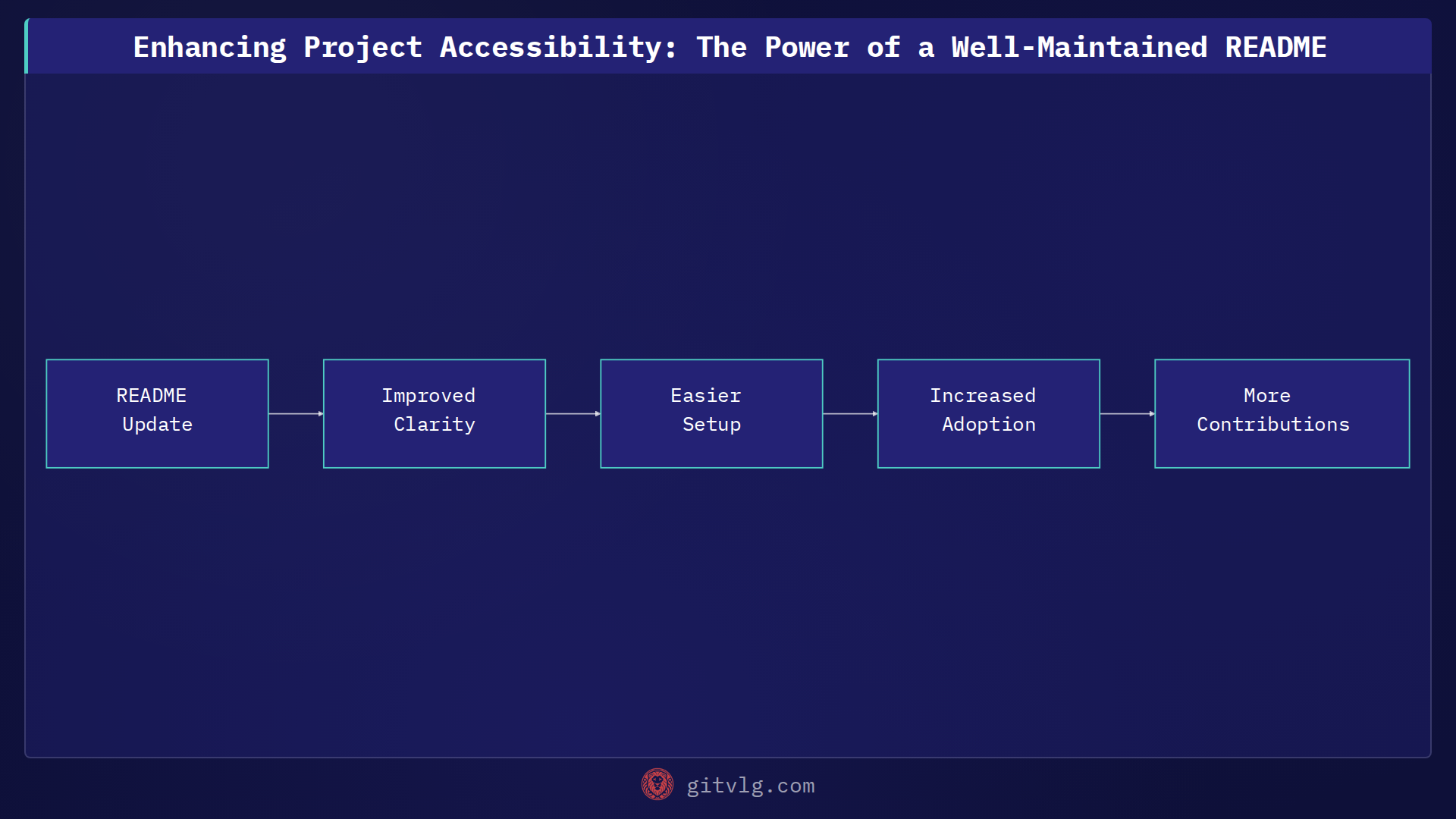 Enhancing Project Accessibility: The Power of a Well-Maintained README

README Update

Improved Clarity

Easier Setup

Increased Adoption

More Contributions

gitvlg.com